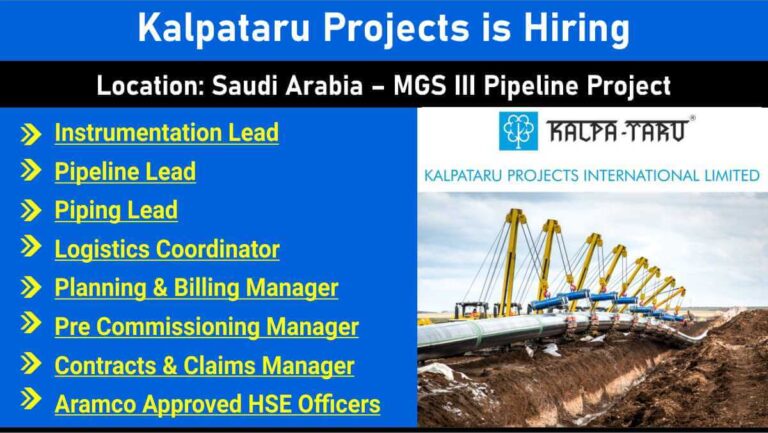 Kalpataru Projects is Hiring

Location: Saudi Arabia – MGS III Pipeline Project

Instrumentation Lead
Pipeline Lead
Piping Lead
Logistics Coordinator
Planning & Billing Manager
Pre Commissioning Manager
Contracts & Claims Manager
Aramco Approved HSE Officers

KALPA-TARU®
KALPATARU PROJECTS INTERNATIONAL LIMITED